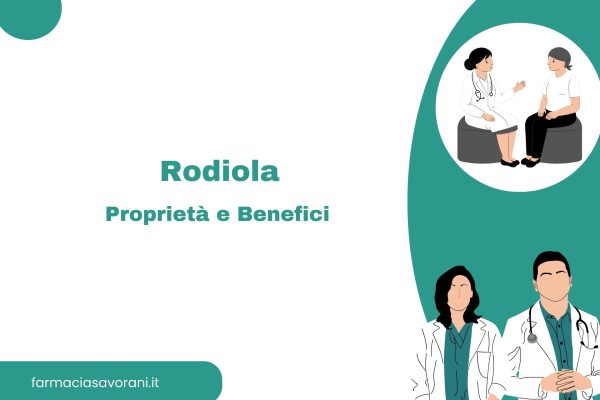 Rodiola

Proprietà e Benefici

farmaciasavorani.it